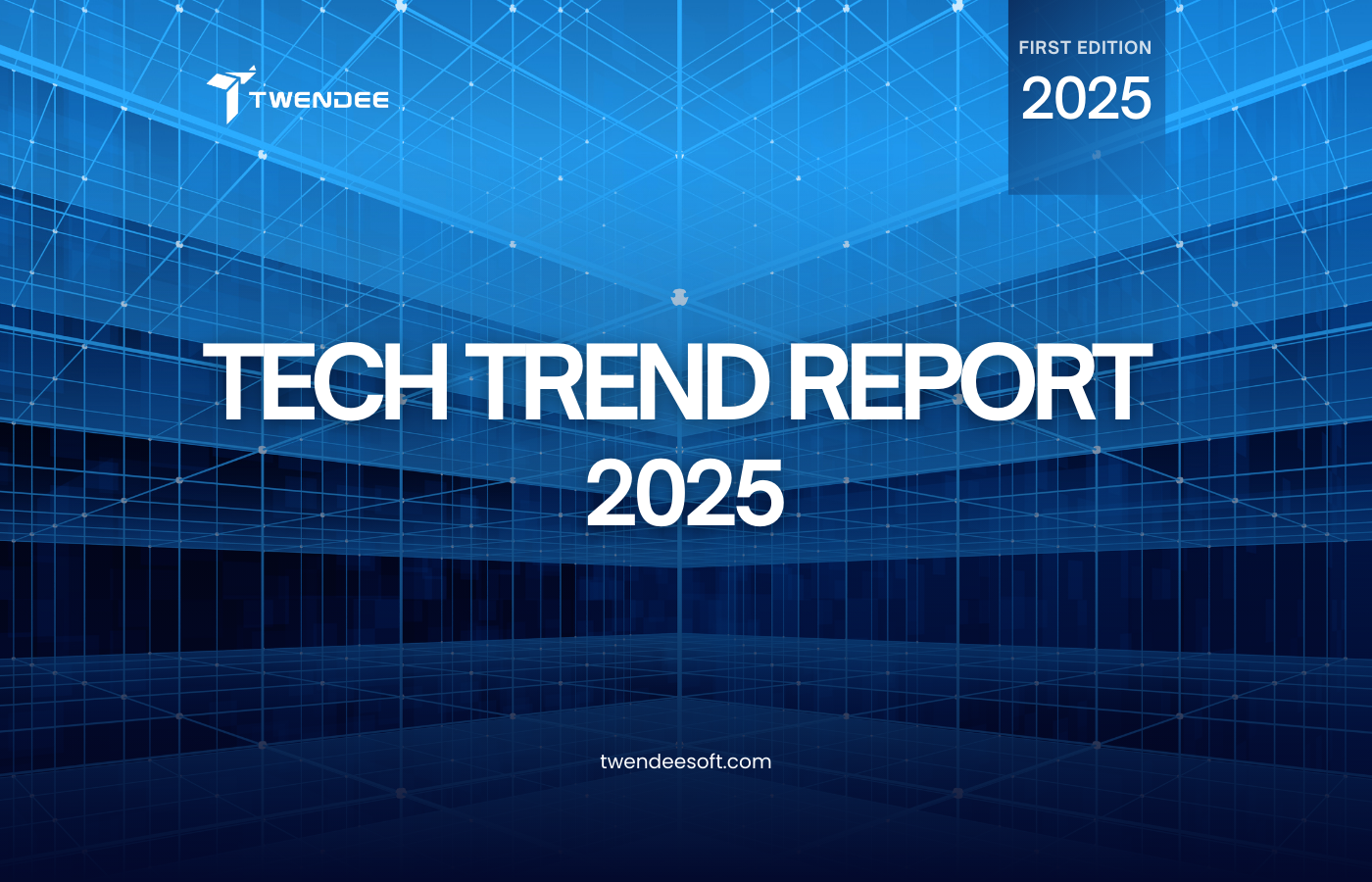 TWENDEE

FIRST EDITION
2025

TECH TREND REPORT
2025

twendeesoft.com